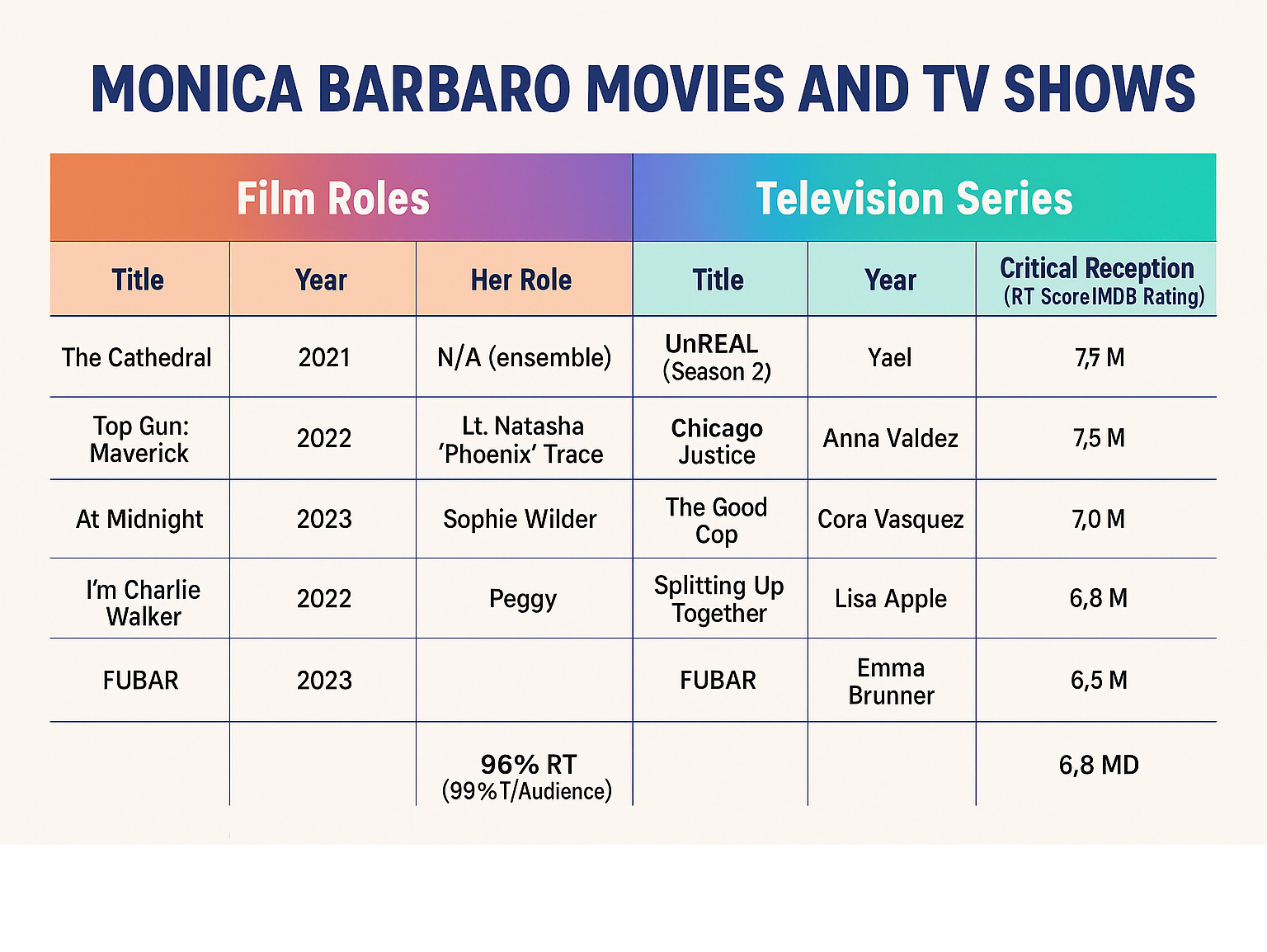 MONICA BARBARO MOVIES AND TV SHOWS

| Film Roles | | | Television Series | | |
|---|---|---|---|---|---|
| Title | Year | Her Role | Title | Year | Critical Reception (RT Score IMDB Rating) |
| The Cathedral | 2021 | N/A (ensemble) | UnREAL (Season 2) | Yael | 7,7 M |
| Top Gun: Maverick | 2022 | Lt. Natasha 'Phoenix' Trace | Chicago Justice | Anna Valdez | 7,5 M |
| At Midnight | 2023 | Sophie Wilder | The Good Cop | Cora Vasquez | 7,0 M |
| I'm Charlie Walker | 2022 | Peggy | Splitting Up Together | Lisa Apple | 6,8 M |
| FUBAR | 2023 | | FUBAR | Emma Brunner | 6,5 M |
| | | 96% RT (99%T/Audience) | | | 6,8 MD |